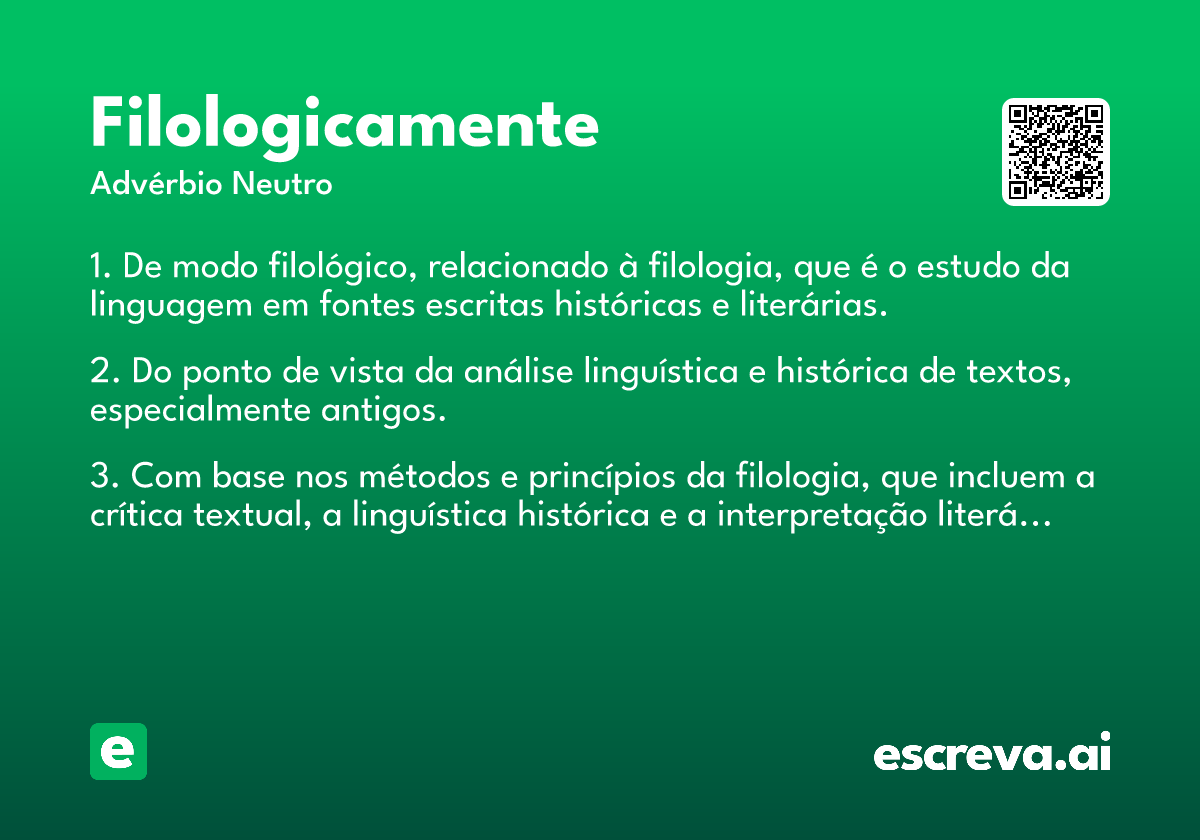 Filologicamente
Advérbio Neutro

1. De modo filológico, relacionado à filologia, que é o estudo da linguagem em fontes escritas históricas e literárias.

2. Do ponto de vista da análise linguística e histórica de textos, especialmente antigos.

3. Com base nos métodos e princípios da filologia, que incluem a crítica textual, a linguística histórica e a interpretação literá...

e

escreva.ai